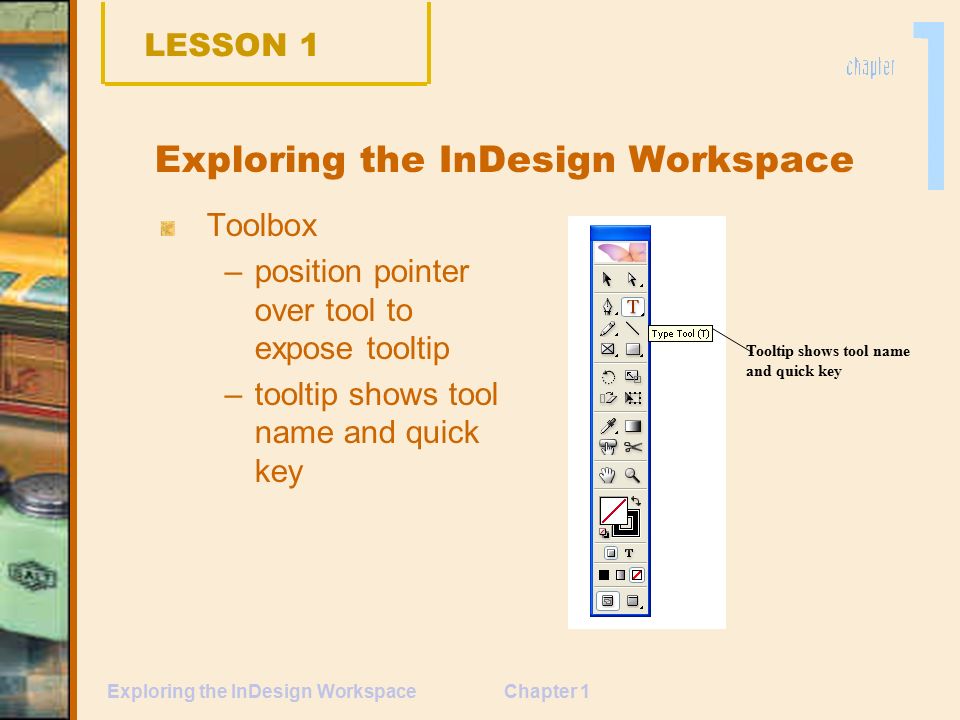 LESSON 1

chapter 1

Exploring the InDesign Workspace

Toolbox

– position pointer over tool to expose tooltip

– tooltip shows tool name and quick key

Type Tool (T)

Tooltip shows tool name and quick key

Exploring the InDesign Workspace

Chapter 1